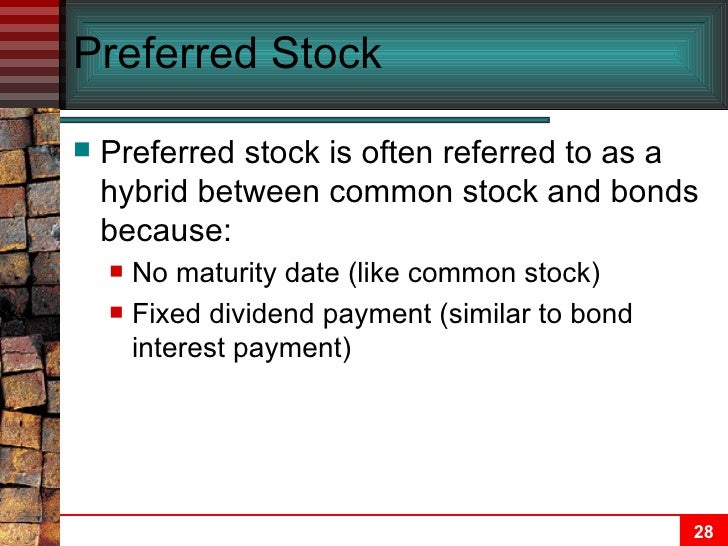 Preferred Stock

Preferred stock is often referred to as a hybrid between common stock and bonds because:

No maturity date (like common stock)

Fixed dividend payment (similar to bond interest payment)

28